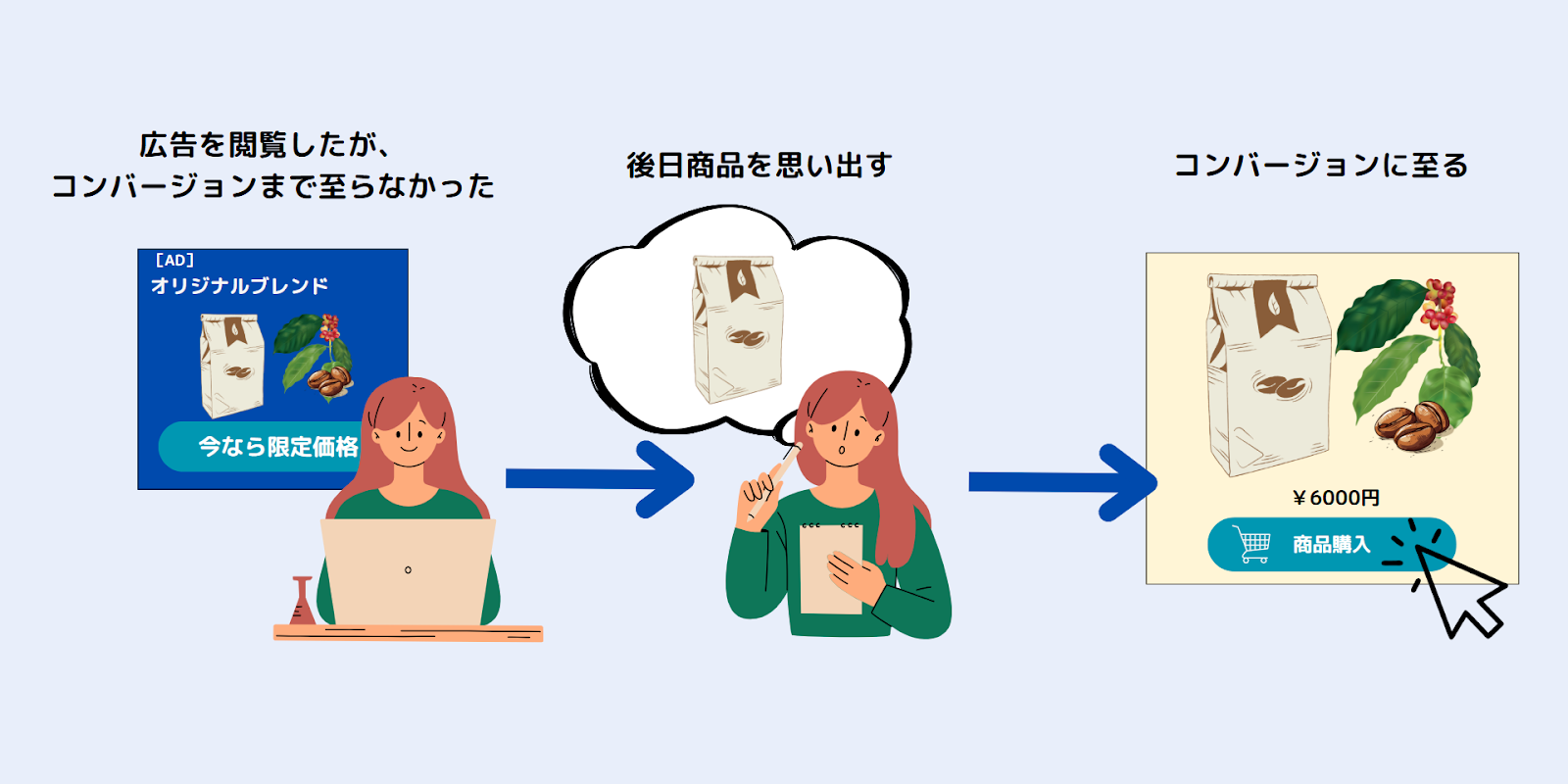 広告を閲覧したが、
コンバージョンまで至らなかった

[AD]
オリジナルブレンド
今なら限定価格

後日商品を思い出す

コンバージョンに至る

￥6000円
商品購入